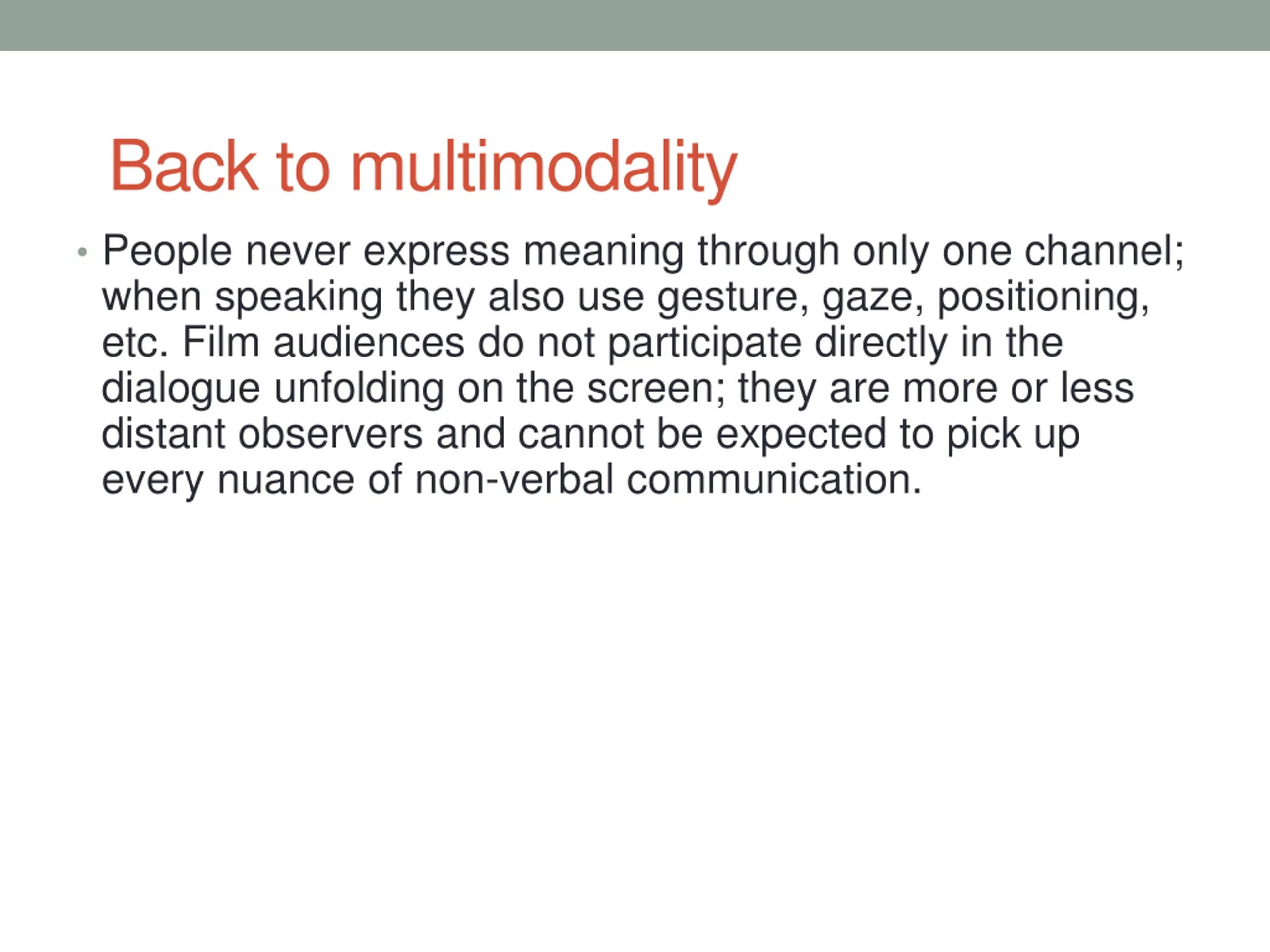 Back to multimodality

• People never express meaning through only one channel; when speaking they also use gesture, gaze, positioning, etc. Film audiences do not participate directly in the dialogue unfolding on the screen; they are more or less distant observers and cannot be expected to pick up every nuance of non-verbal communication.